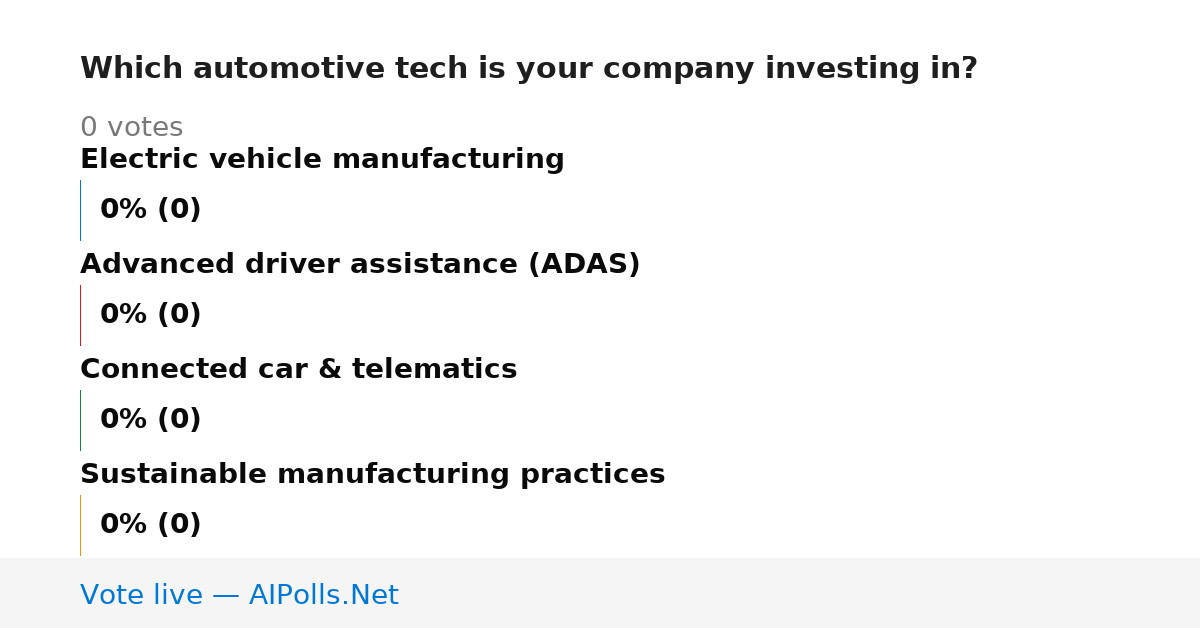 Which automotive tech is your company investing in?

0 votes

Electric vehicle manufacturing

0% (0)

Advanced driver assistance (ADAS)

0% (0)

Connected car & telematics

0% (0)

Sustainable manufacturing practices

0% (0)

Vote live — AIPolls.Net